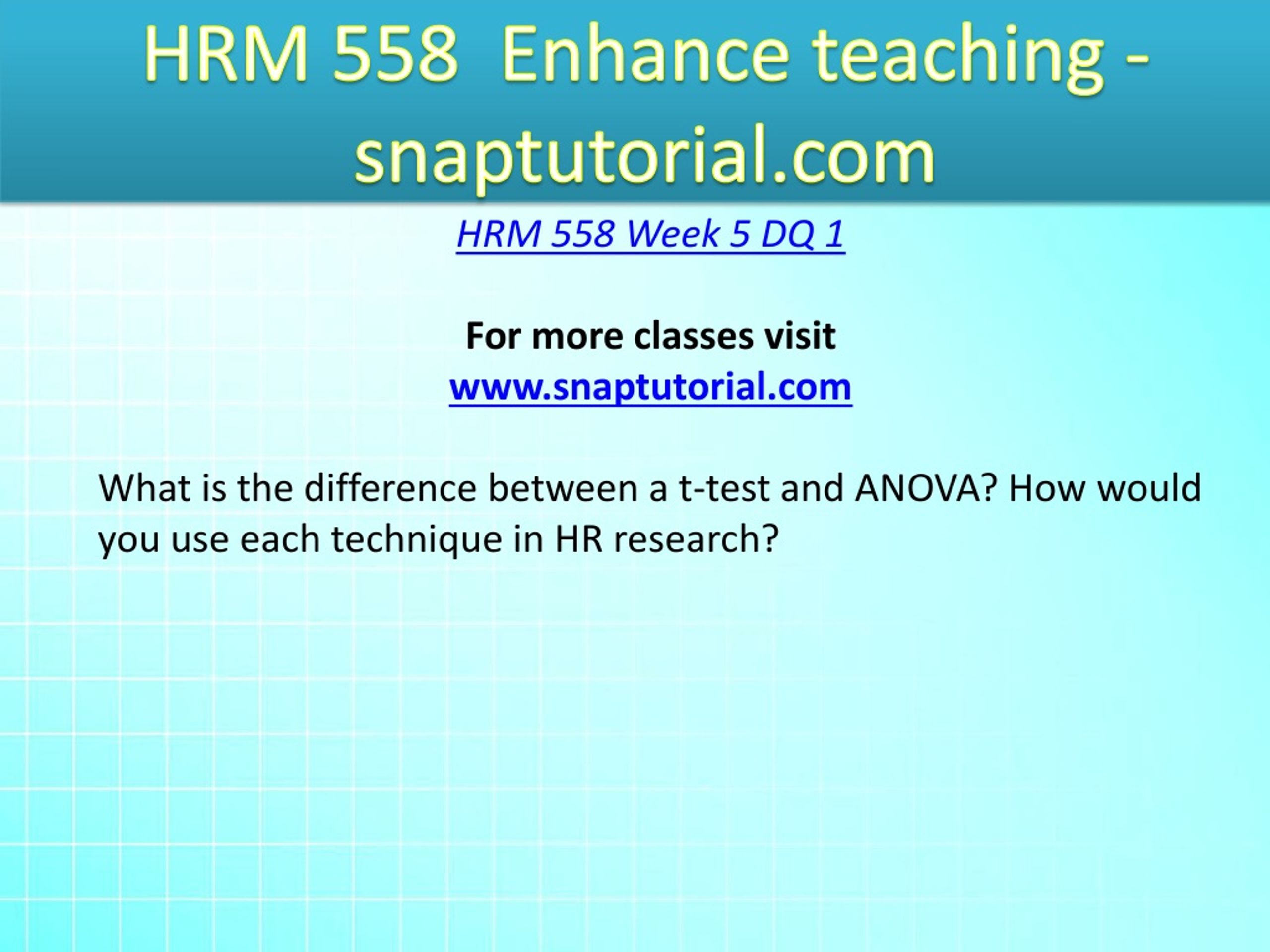 HRM 558 Enhance teaching - snaptutorial.com

HRM 558 Week 5 DQ 1

For more classes visit
www.snaptutorial.com

What is the difference between a t-test and ANOVA? How would you use each technique in HR research?